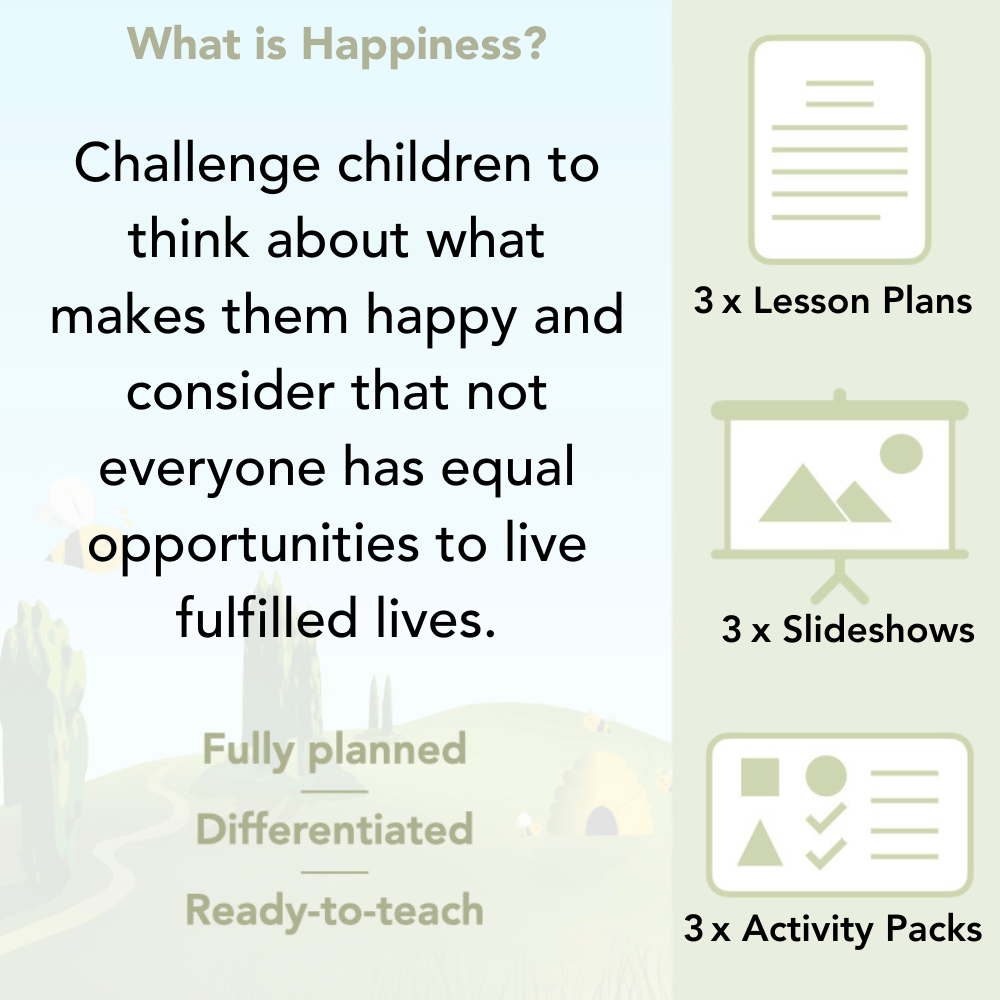 What is Happiness?

Challenge children to think about what makes them happy and consider that not everyone has equal opportunities to live fulfilled lives.

Fully planned

Differentiated

Ready-to-teach

3 x Lesson Plans

3 x Slideshows

3 x Activity Packs